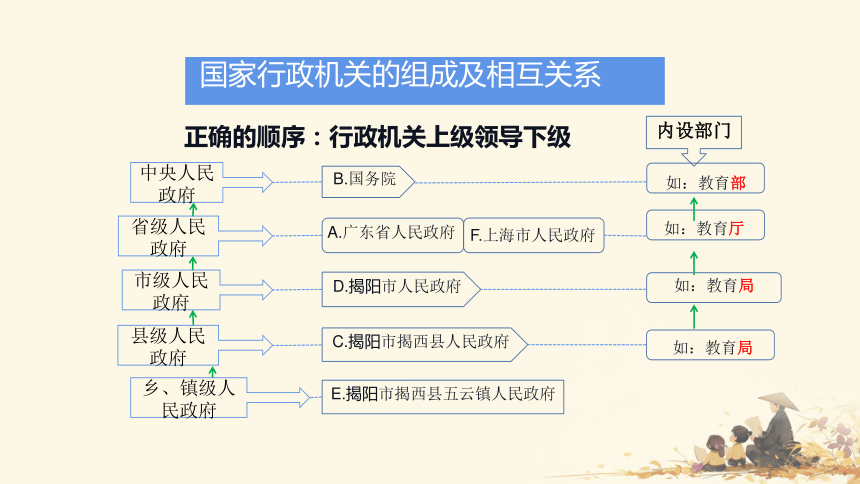 国家行政机关的组成及相互关系

正确的顺序：行政机关上级领导下级

内设部门

中央人民政府

B.国务院

如：教育部

省级人民政府

A.广东省人民政府

F.上海市人民政府

如：教育厅

市级人民政府

D.揭阳市人民政府

如：教育局

县级人民政府

C.揭阳市揭西县人民政府

如：教育局

乡、镇级人民政府

E.揭阳市揭西县五云镇人民政府